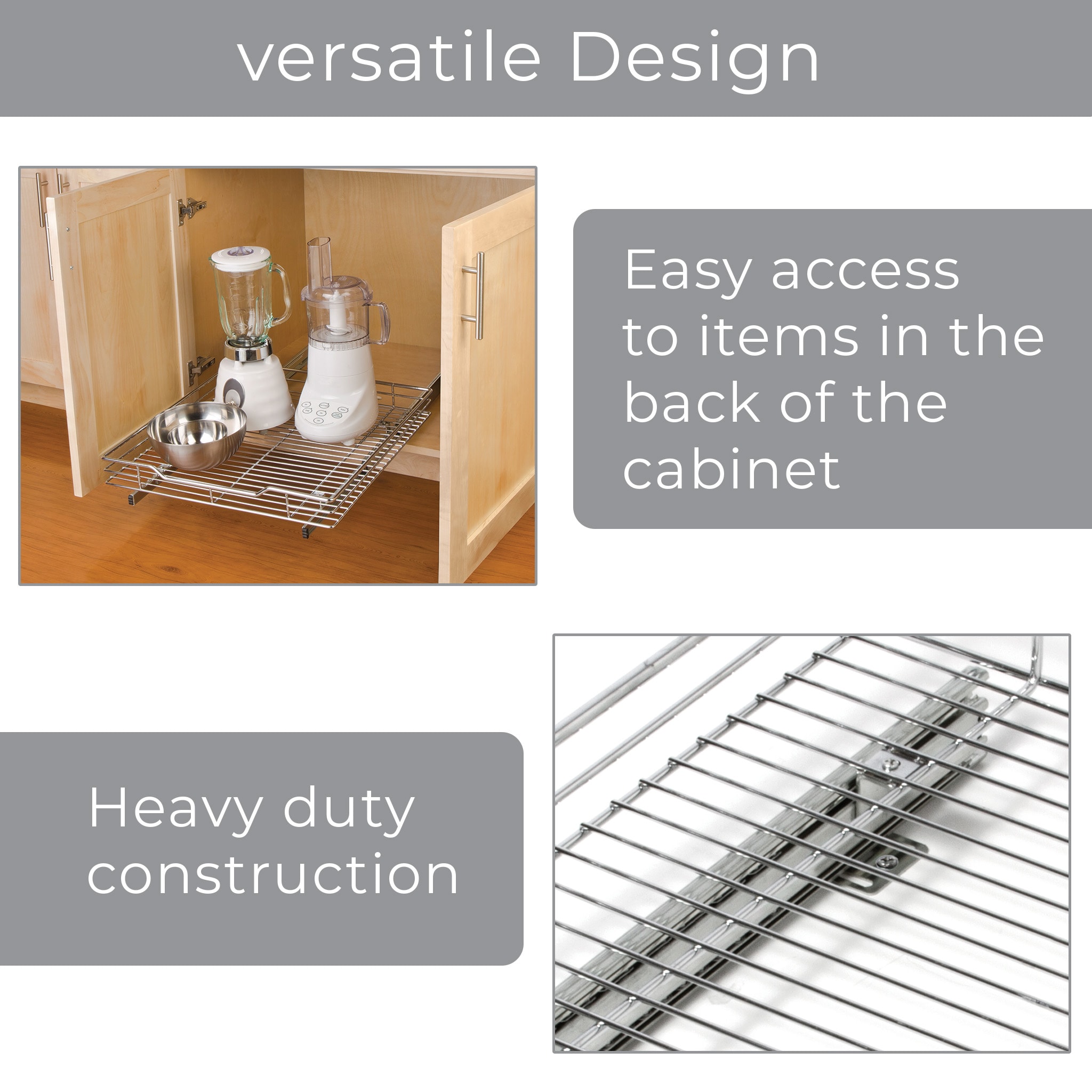 versatile Design

Easy access to items in the back of the cabinet

Heavy duty construction